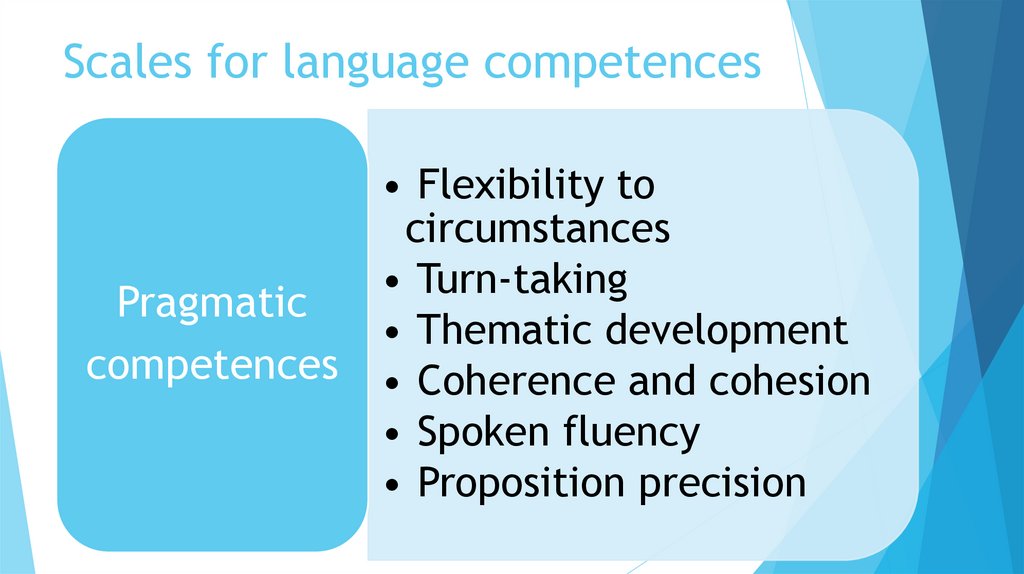 Scales for language competences

Pragmatic competences

• Flexibility to circumstances
• Turn-taking
• Thematic development
• Coherence and cohesion
• Spoken fluency
• Proposition precision